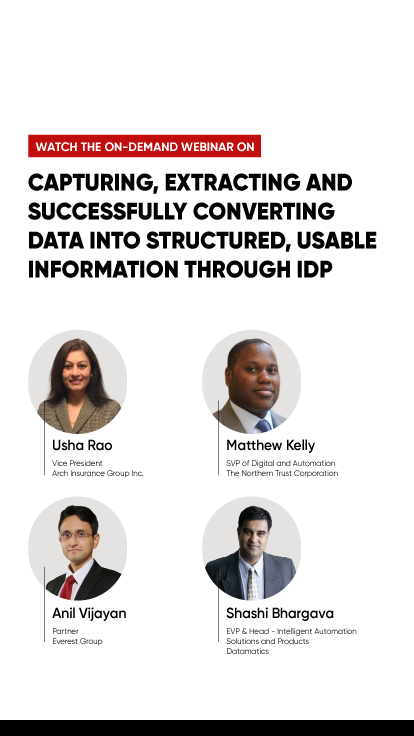 WATCH THE ON-DEMAND WEBINAR ON

CAPTURING, EXTRACTING AND SUCCESSFULLY CONVERTING DATA INTO STRUCTURED, USABLE INFORMATION THROUGH IDP

Usha Rao
Vice President
Arch Insurance Group Inc.

Matthew Kelly
SVP of Digital and Automation
The Northern Trust Corporation

Anil Vijayan
Partner
Everest Group

Shashi Bhargava
EVP & Head - Intelligent Automation Solutions and Products
Datamatics